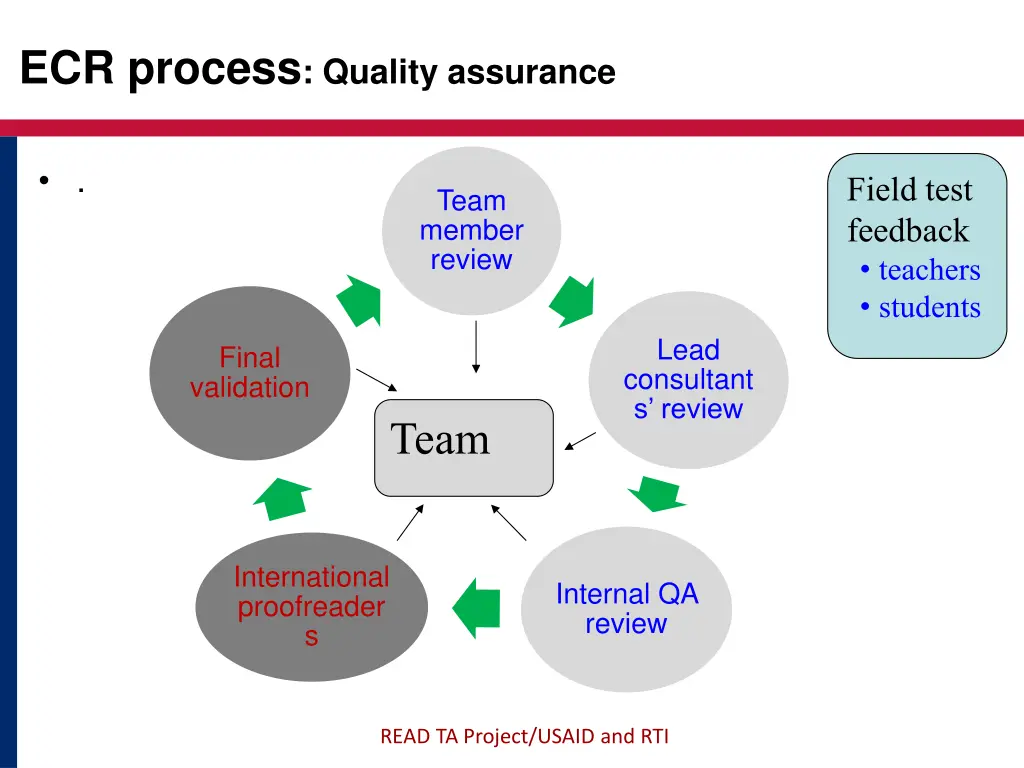 ECR process: Quality assurance

• .

Team member review

Lead consultant s' review

Internal QA review

International proofreader s

Final validation

Team

Field test feedback
• teachers
• students

READ TA Project/USAID and RTI